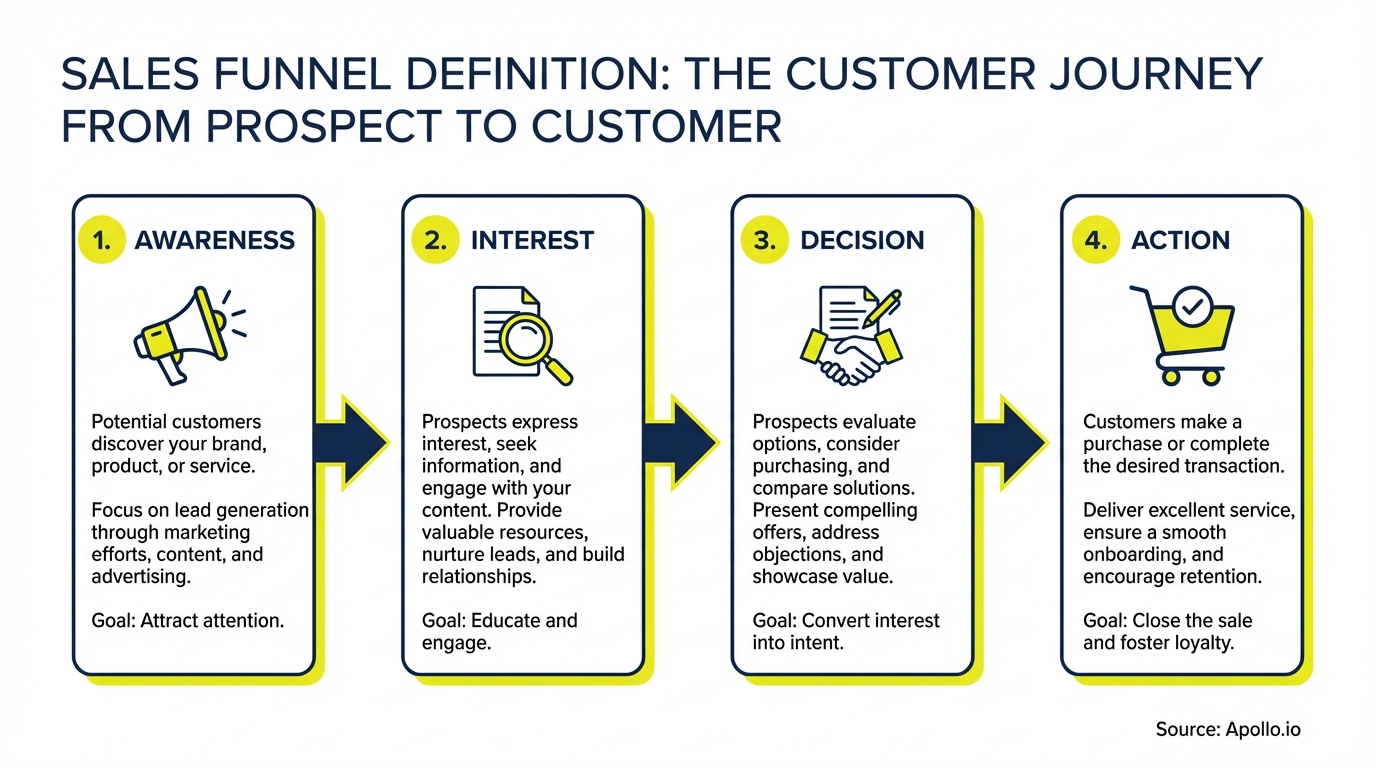 SALES FUNNEL DEFINITION: THE CUSTOMER JOURNEY FROM PROSPECT TO CUSTOMER

1. AWARENESS

Potential customers discover your brand, product, or service.

Focus on lead generation through marketing efforts, content, and advertising.

Goal: Attract attention.

2. INTEREST

Prospects express interest, seek information, and engage with your content. Provide valuable resources, nurture leads, and build relationships.

Goal: Educate and engage.

3. DECISION

Prospects evaluate options, consider purchasing, and compare solutions. Present compelling offers, address objections, and showcase value.

Goal: Convert interest into intent.

4. ACTION

Customers make a purchase or complete the desired transaction.

Deliver excellent service, ensure a smooth onboarding, and encourage retention.

Goal: Close the sale and foster loyalty.

Source: Apollo.io